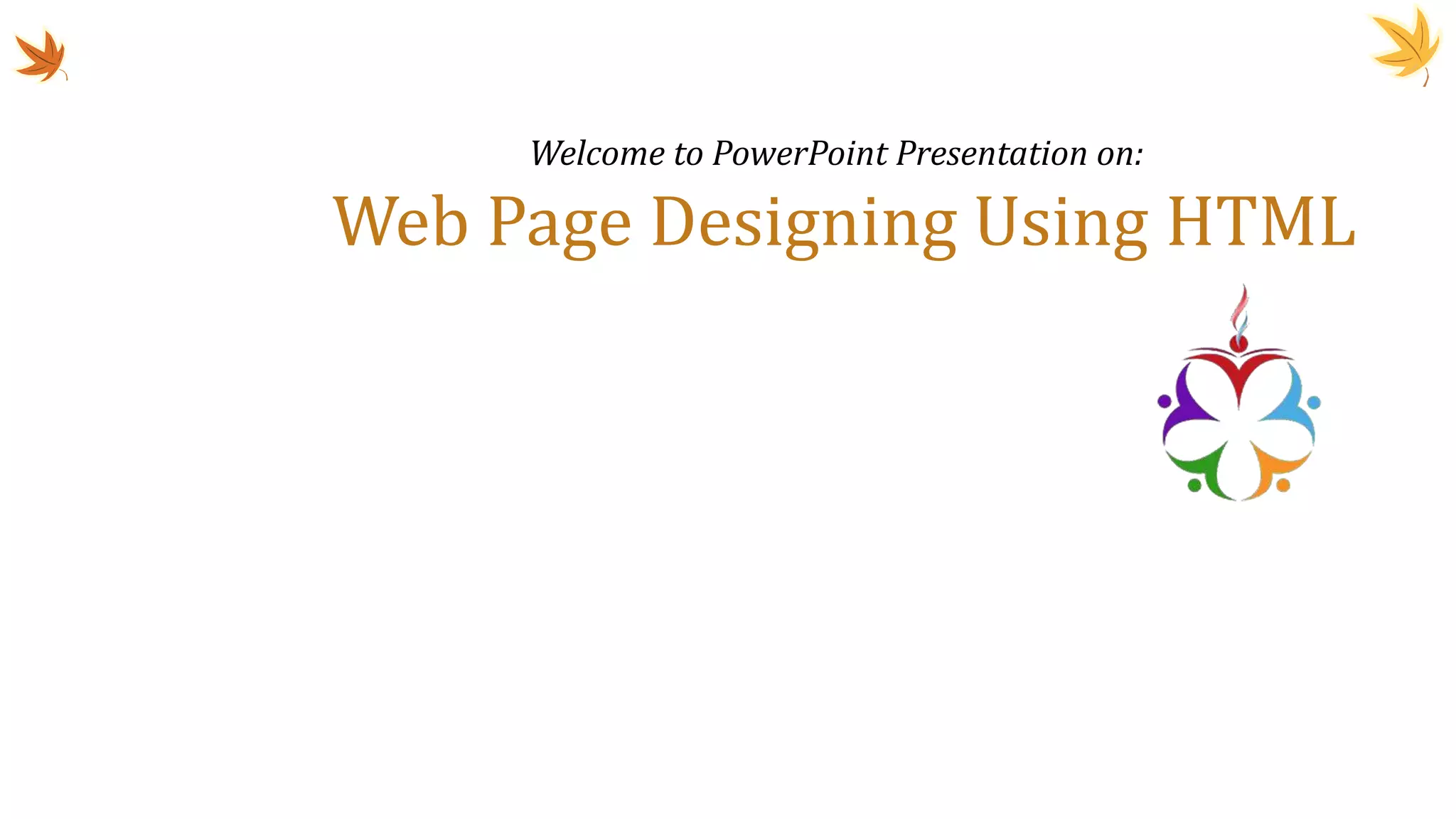 Welcome to PowerPoint Presentation on:

Web Page Designing Using HTML